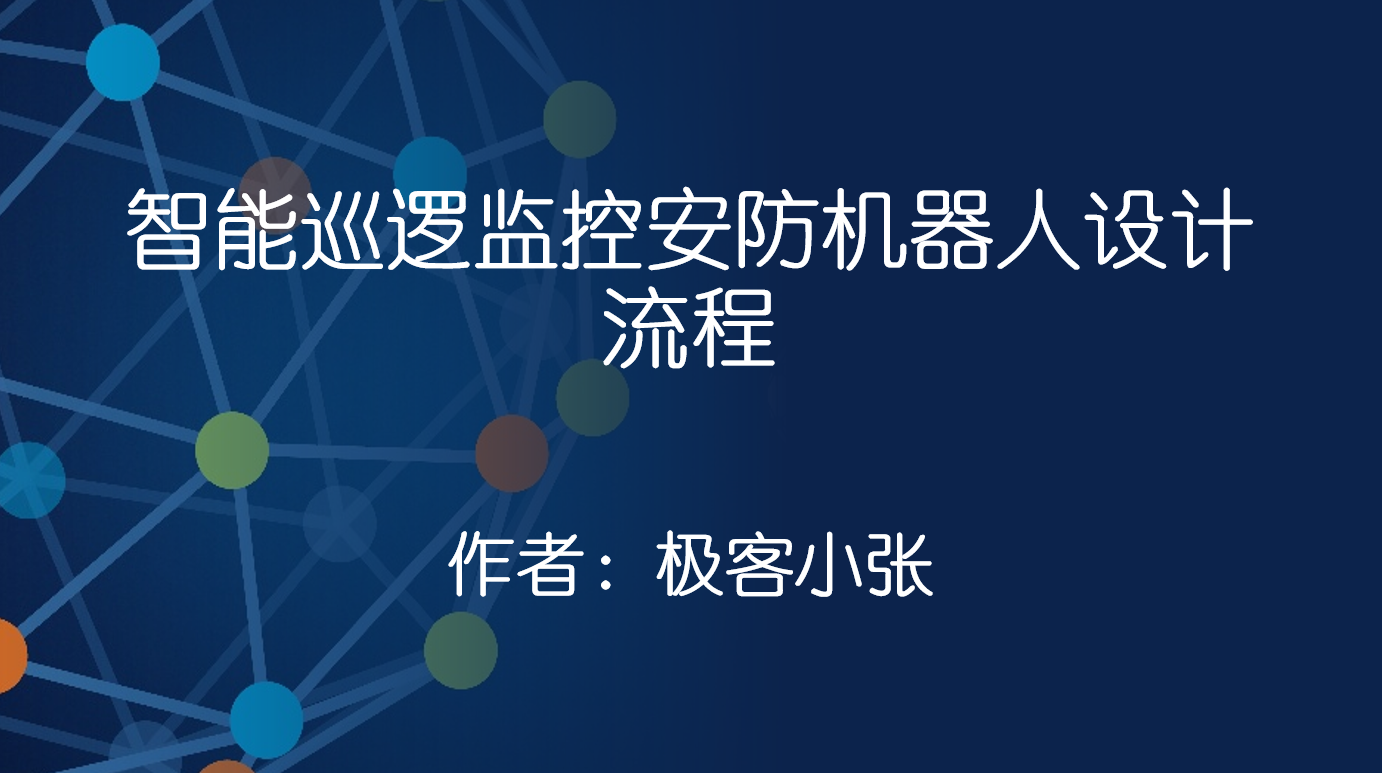 智能巡逻监控安防机器人设计流程

作者：极客小张